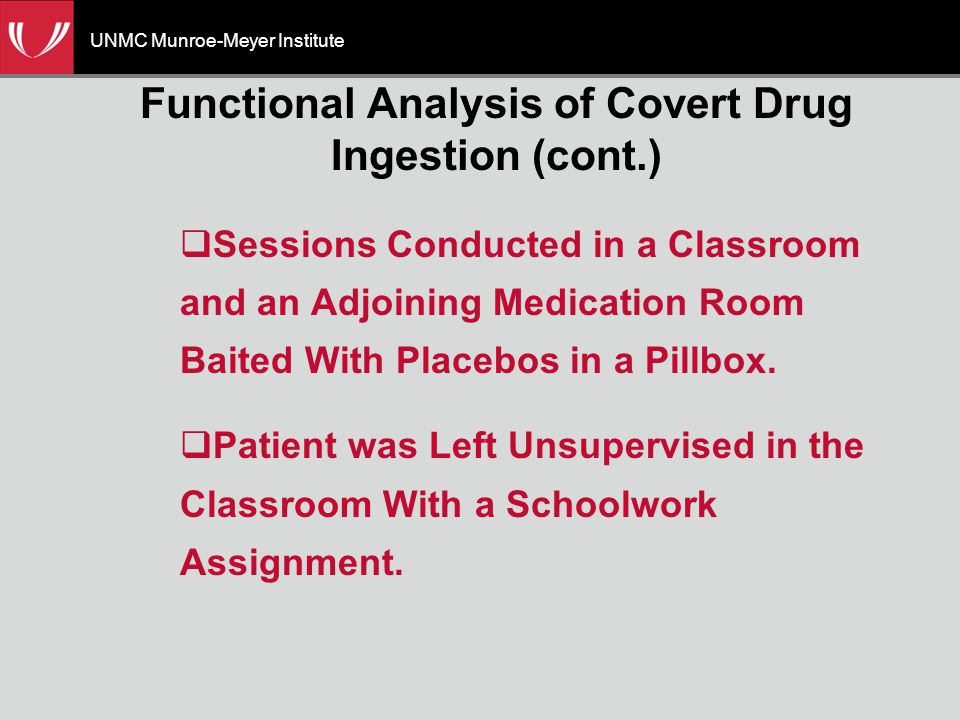 UNMC Munroe-Meyer Institute

Functional Analysis of Covert Drug Ingestion (cont.)

❑Sessions Conducted in a Classroom and an Adjoining Medication Room Baited With Placebos in a Pillbox.

❑Patient was Left Unsupervised in the Classroom With a Schoolwork Assignment.